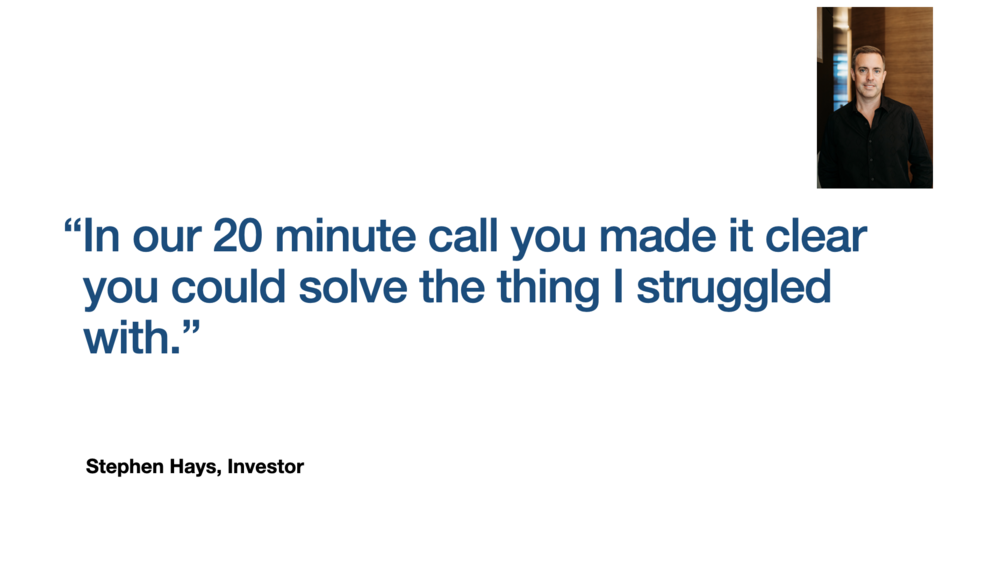 “In our 20 minute call you made it clear you could solve the thing I struggled with.”

Stephen Hays, Investor